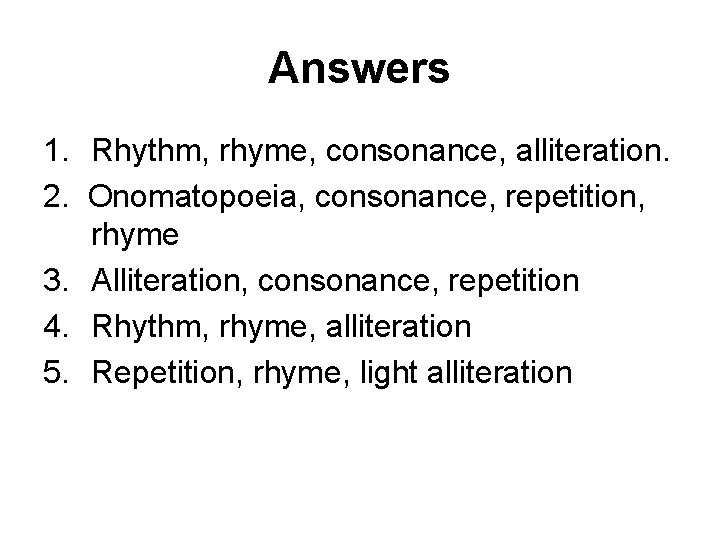 Answers

1. Rhythm, rhyme, consonance, alliteration.
2. Onomatopoeia, consonance, repetition, rhyme
3. Alliteration, consonance, repetition
4. Rhythm, rhyme, alliteration
5. Repetition, rhyme, light alliteration